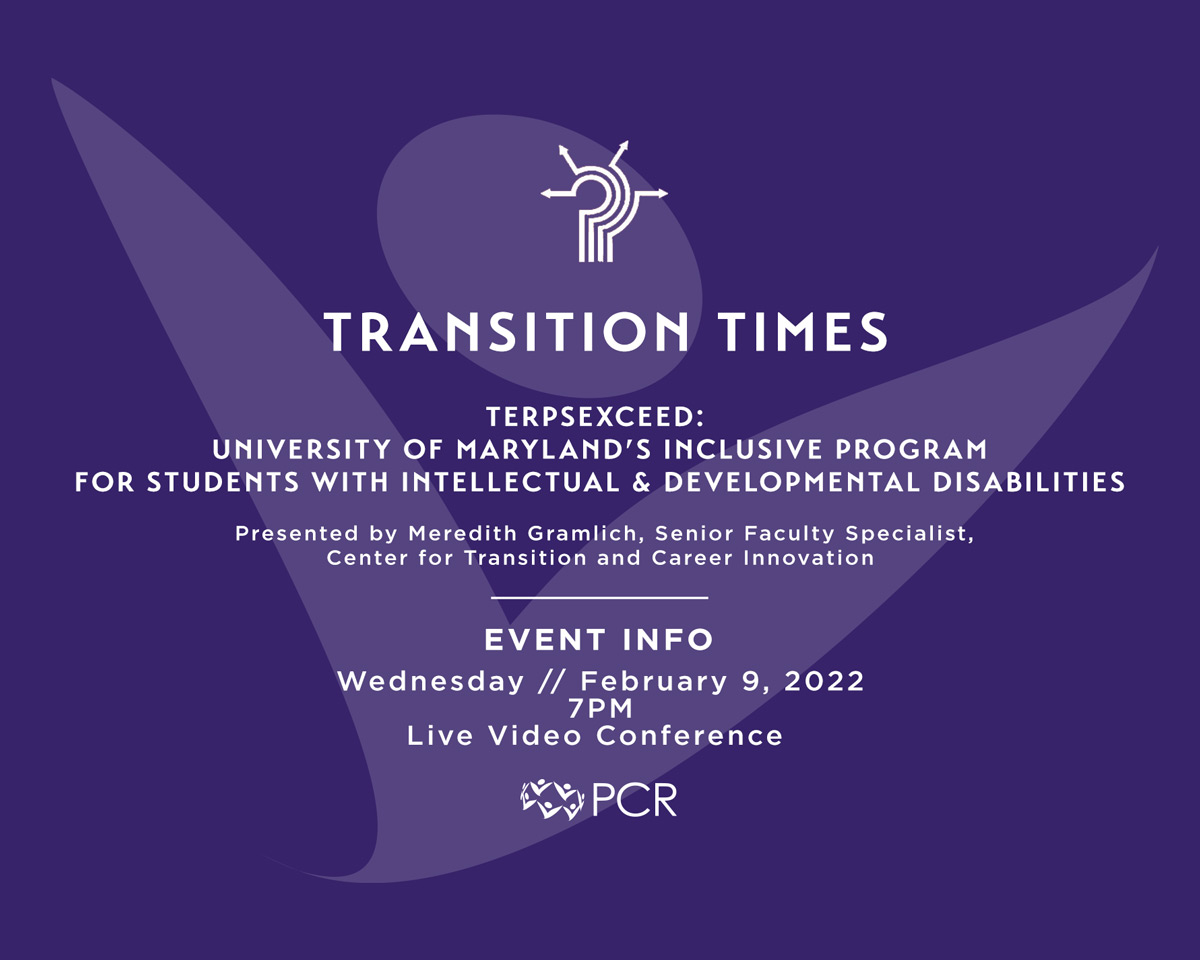 TRANSITION TIMES

TERPSEXCEED:
UNIVERSITY OF MARYLAND'S INCLUSIVE PROGRAM
FOR STUDENTS WITH INTELLECTUAL & DEVELOPMENTAL DISABILITIES

Presented by Meredith Gramlich, Senior Faculty Specialist, Center for Transition and Career Innovation

EVENT INFO

Wednesday // February 9, 2022
7PM
Live Video Conference

PCR